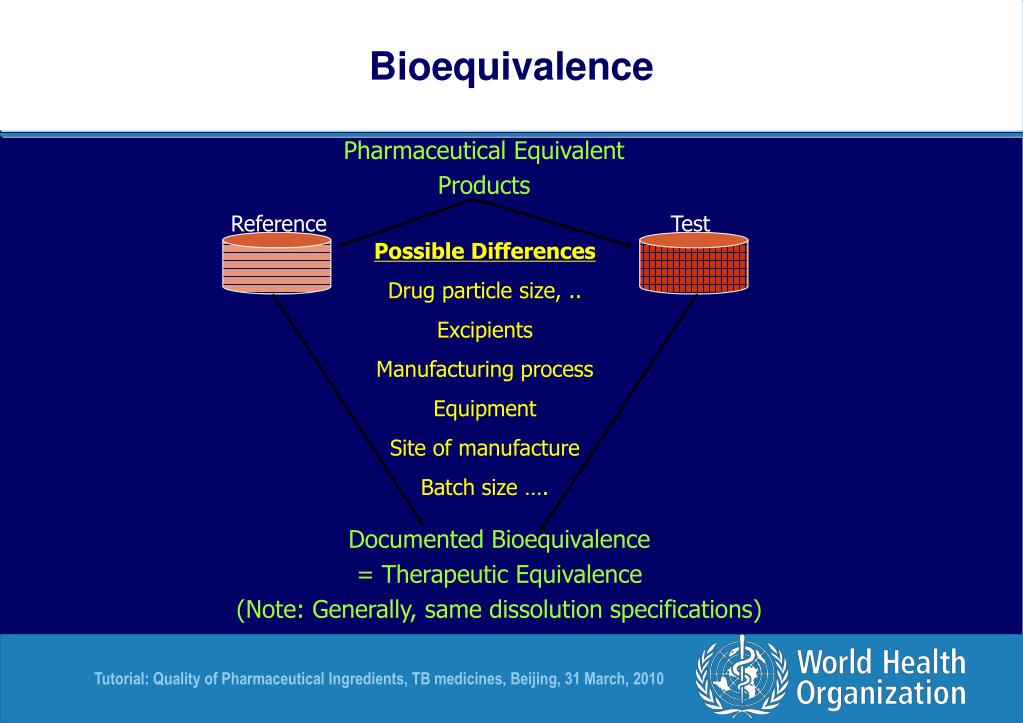 Bioequivalence

Pharmaceutical Equivalent Products

Reference

Test

Possible Differences

Drug particle size, ..

Excipients

Manufacturing process

Equipment

Site of manufacture

Batch size ….

Documented Bioequivalence
= Therapeutic Equivalence
(Note: Generally, same dissolution specifications)

Tutorial: Quality of Pharmaceutical Ingredients, TB medicines, Beijing, 31 March, 2010

World Health Organization